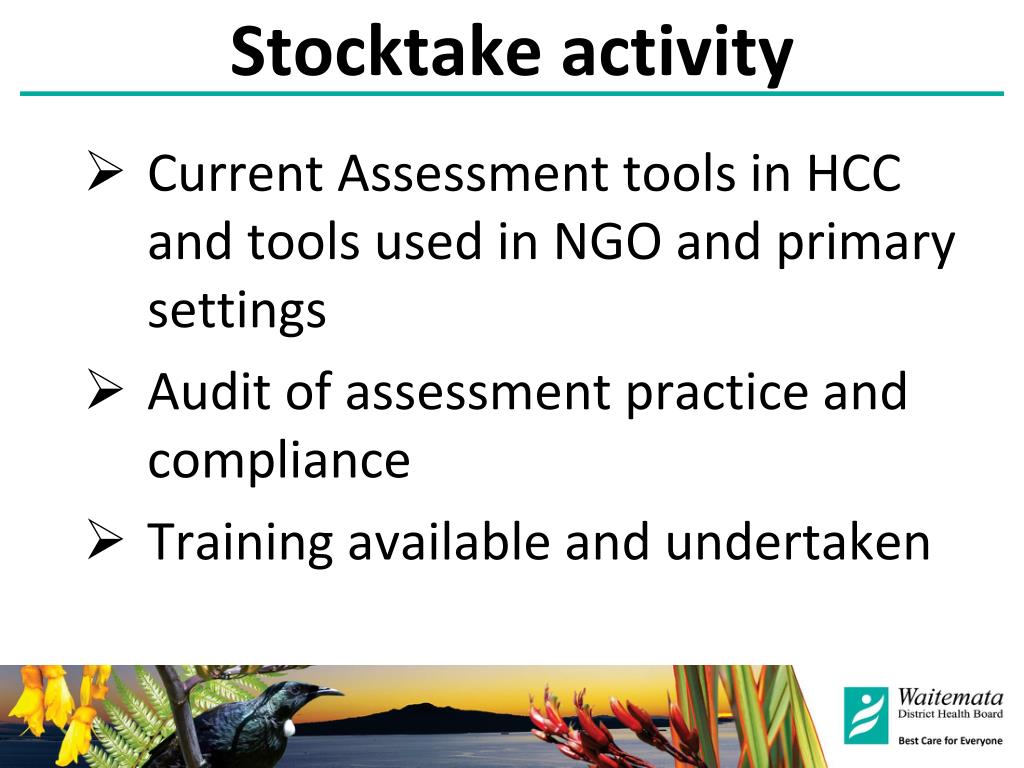 Stocktake activity

➢ Current Assessment tools in HCC and tools used in NGO and primary settings

➢ Audit of assessment practice and compliance

➢ Training available and undertaken

Waitemata
District Health Board
Best Care for Everyone